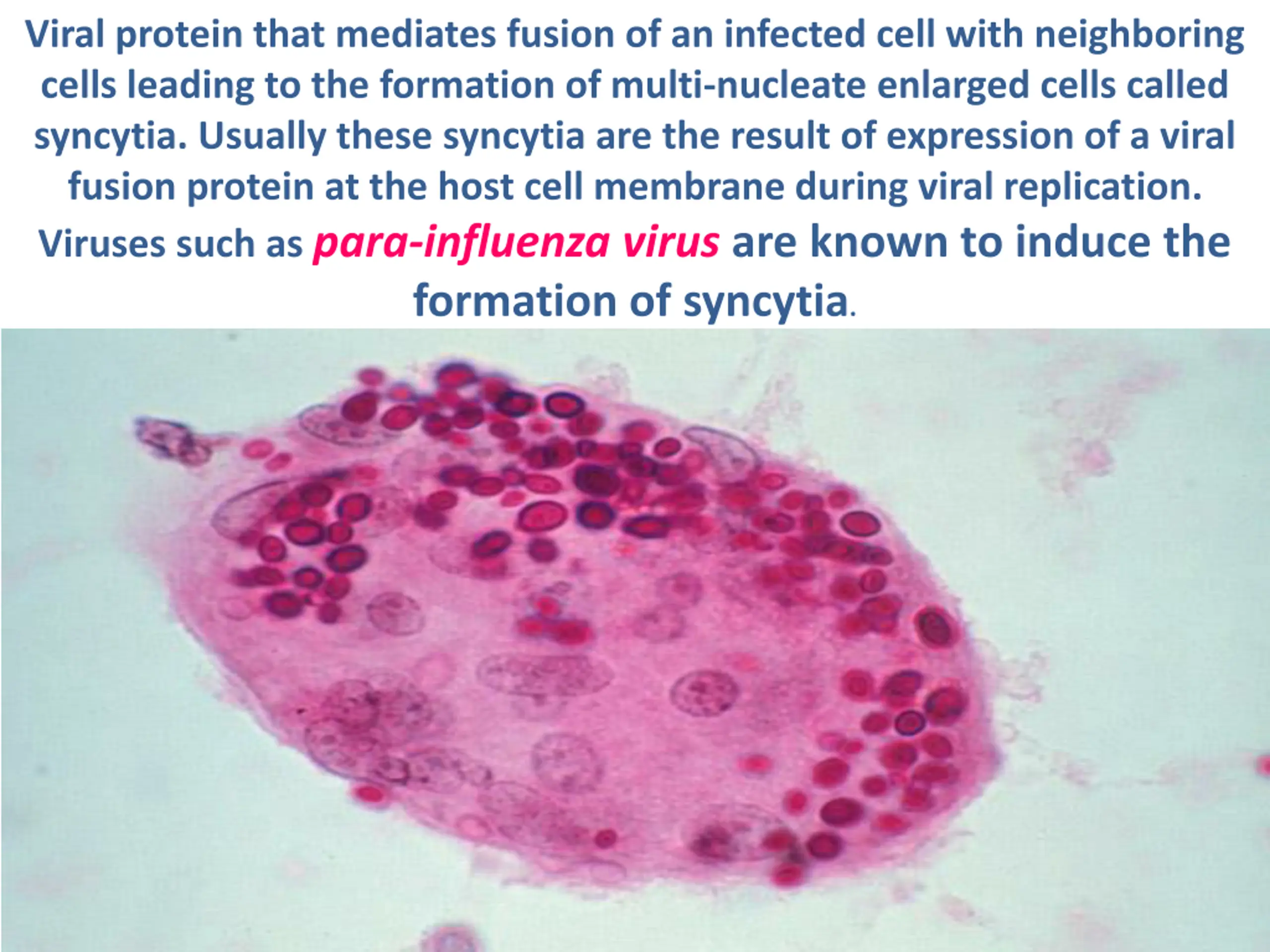 Viral protein that mediates fusion of an infected cell with neighboring cells leading to the formation of multi-nucleate enlarged cells called syncytia. Usually these syncytia are the result of expression of a viral fusion protein at the host cell membrane during viral replication. Viruses such as para-influenza virus are known to induce the formation of syncytia.